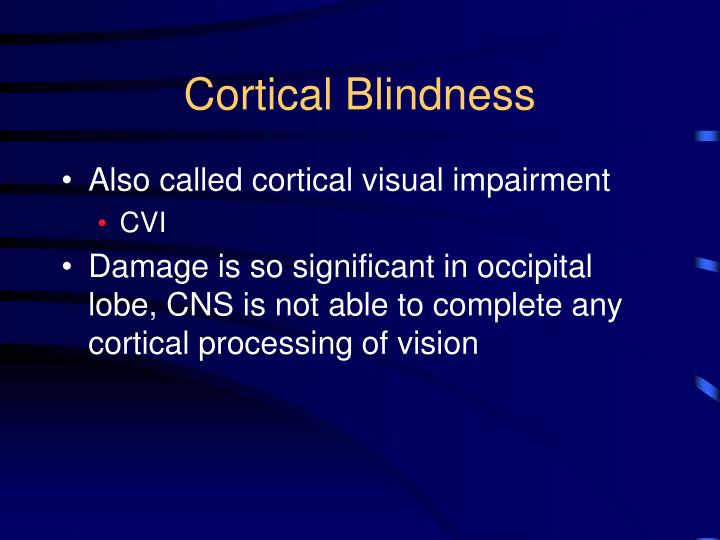 Cortical Blindness

• Also called cortical visual impairment
  • CVI
• Damage is so significant in occipital lobe, CNS is not able to complete any cortical processing of vision